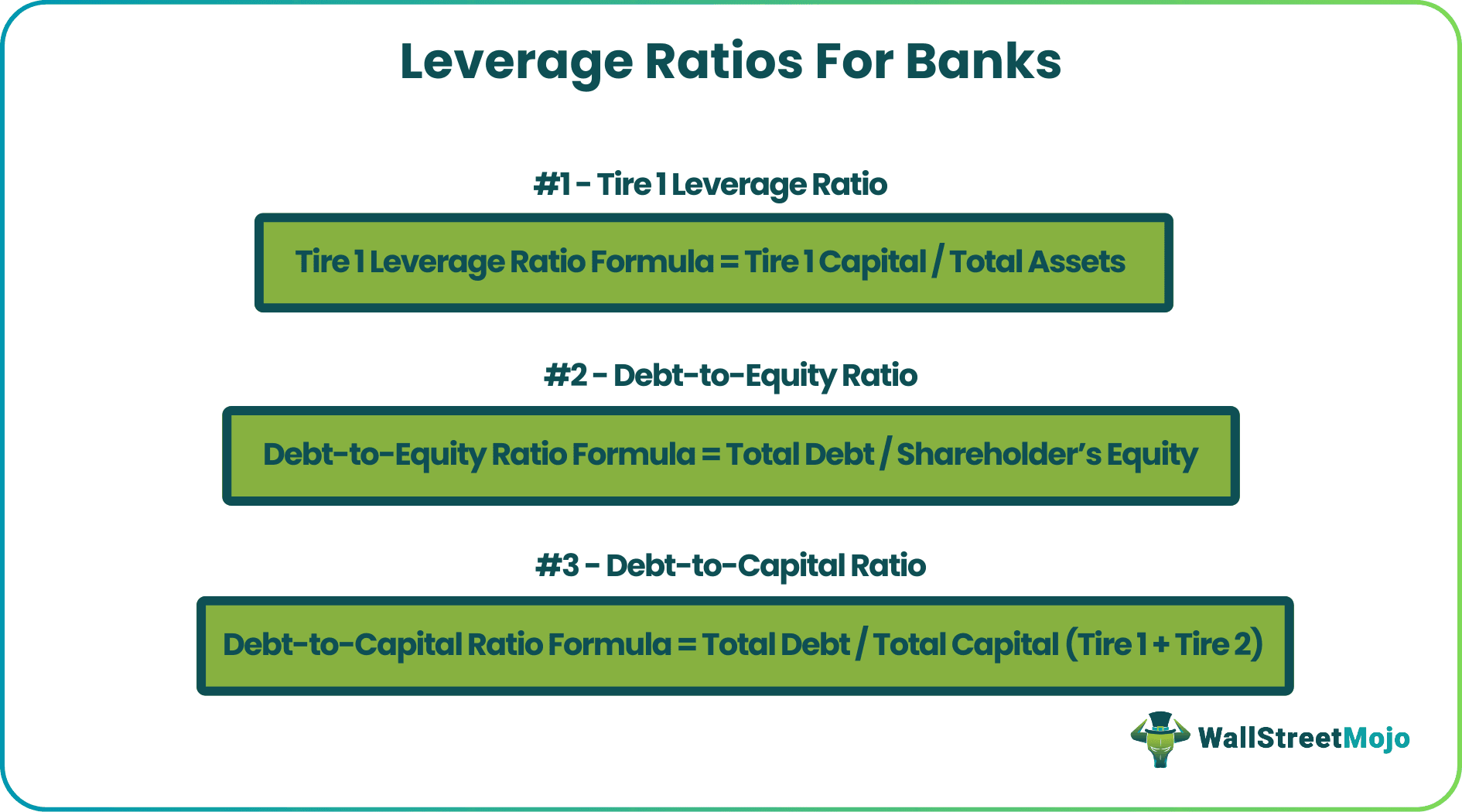 Leverage Ratios For Banks

#1 - Tire 1 Leverage Ratio

Tire 1 Leverage Ratio Formula = Tire 1 Capital / Total Assets

#2 - Debt-to-Equity Ratio

Debt-to-Equity Ratio Formula = Total Debt / Shareholder's Equity

#3 - Debt-to-Capital Ratio

Debt-to-Capital Ratio Formula = Total Debt / Total Capital (Tire 1 + Tire 2)

WallStreetMojo